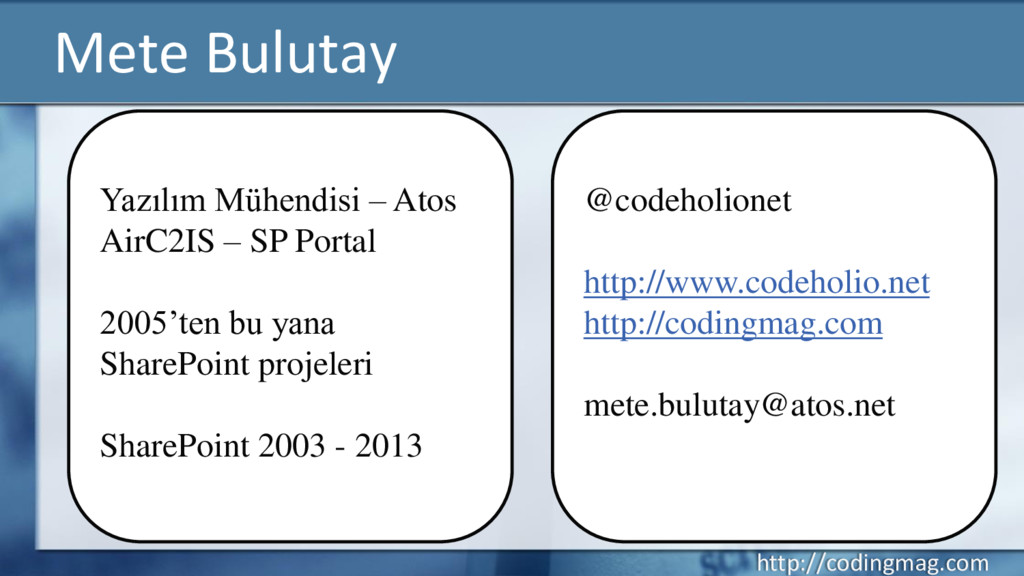 Mete Bulutay

Yazılım Mühendisi – Atos
AirC2IS – SP Portal

2005’ten bu yana
SharePoint projeleri

SharePoint 2003 - 2013

@codeholionet

http://www.codeholio.net
http://codingmag.com

mete.bulutay@atos.net

http://codingmag.com